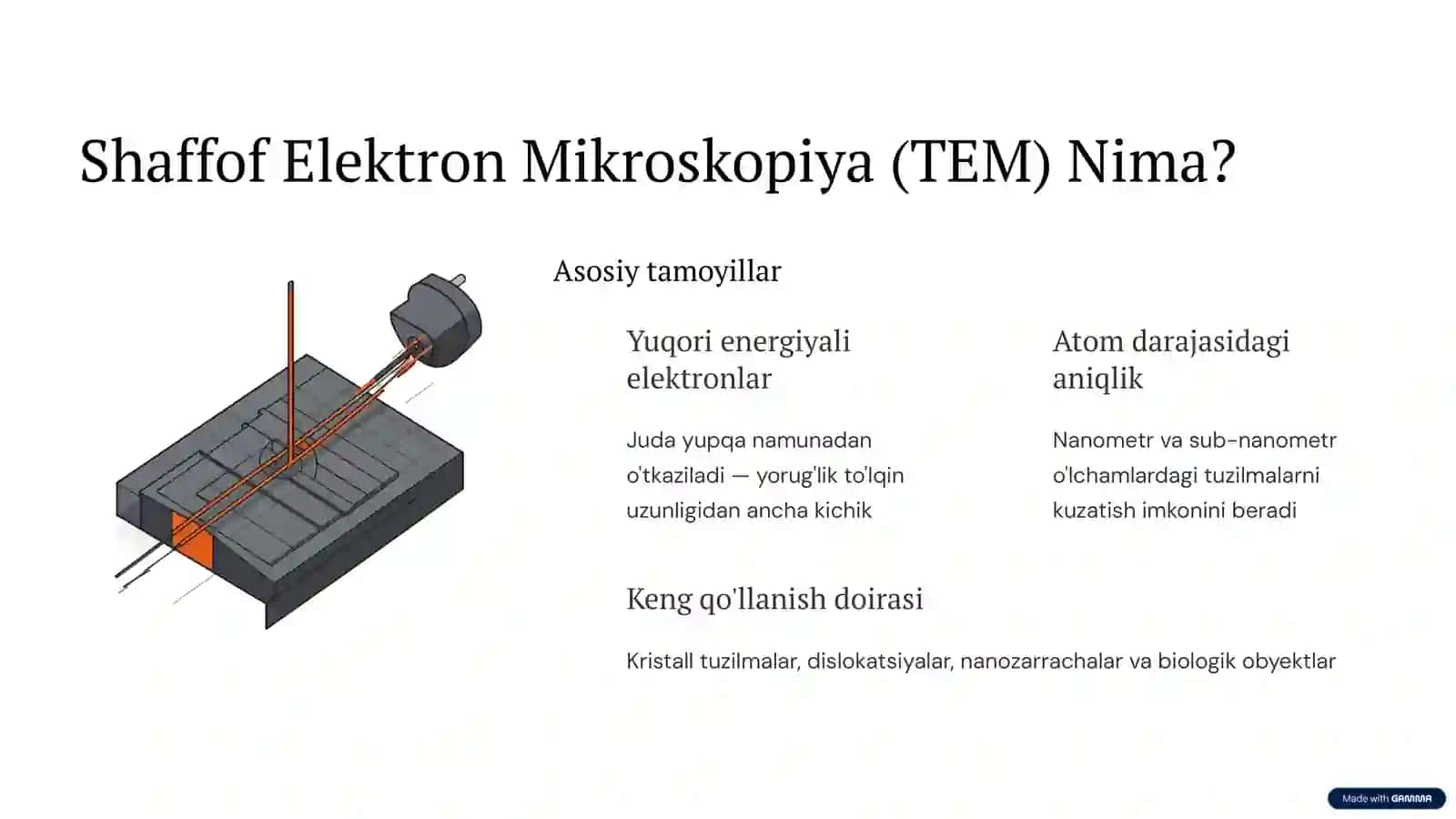 Shaffof Elektron Mikroskopiya (TEM) Nima?

Asosiy tamoyillar

Yuqori energiyali elektronlar

Juda yupqa namunadan o'tkaziladi — yorug'lik to'lqin uzunligidan ancha kichik

Atom darajasidagi aniqlik

Nanometr va sub-nanometr o'lchamlardagi tuzilmalarni kuzatish imkonini beradi

Keng qo'llanish doirasi

Kristall tuzilmalar, dislokatsiyalar, nanozarrachalar va biologik obyektlar

Made with GAMMA